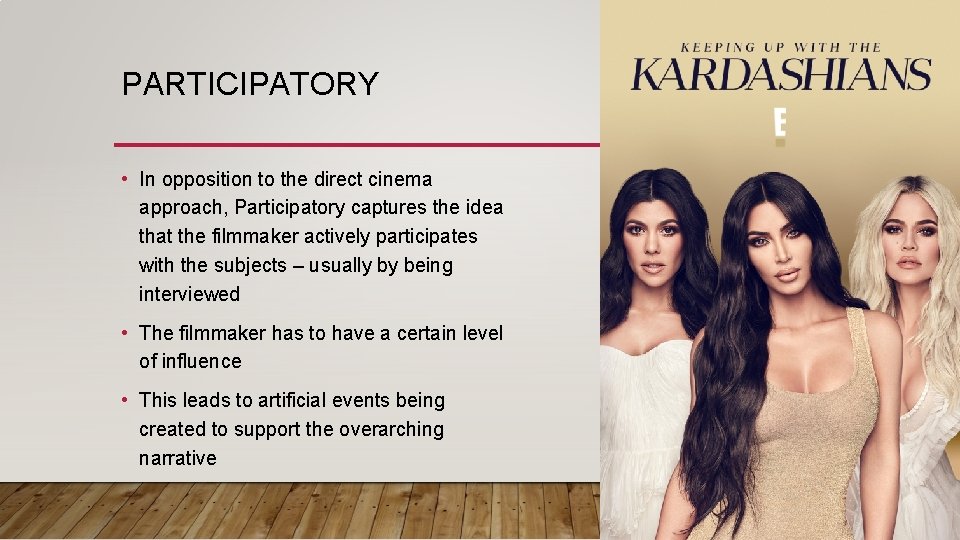 PARTICIPATORY

• In opposition to the direct cinema approach, Participatory captures the idea that the filmmaker actively participates with the subjects – usually by being interviewed

• The filmmaker has to have a certain level of influence

• This leads to artificial events being created to support the overarching narrative

KEEPING UP WITH THE
KARDASHIANS
E